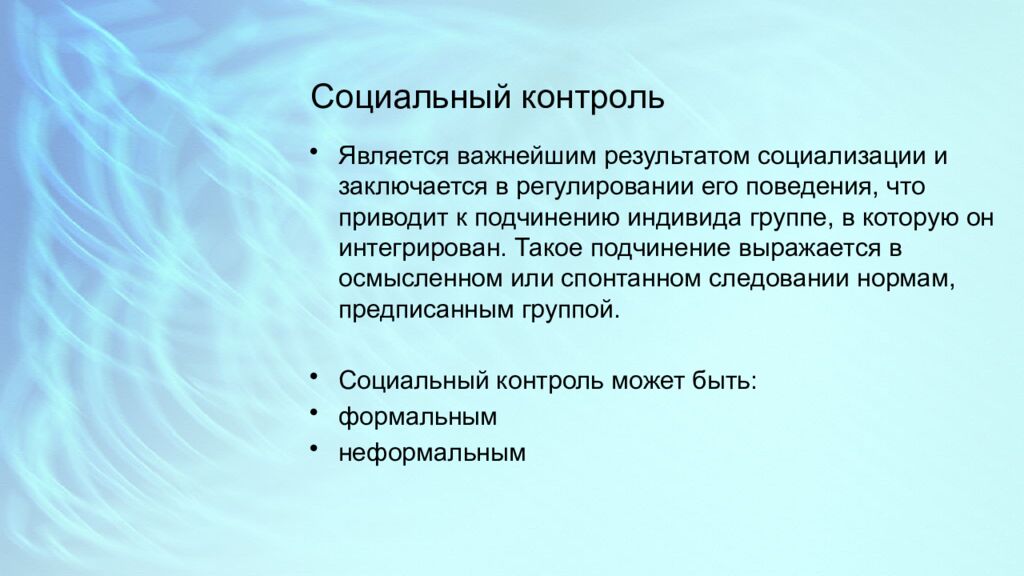 Социальный контроль

• Является важнейшим результатом социализации и заключается в регулировании его поведения, что приводит к подчинению индивида группе, в которую он интегрирован. Такое подчинение выражается в осмысленном или спонтанном следовании нормам, предписанным группой.

• Социальный контроль может быть:
• формальным
• неформальным